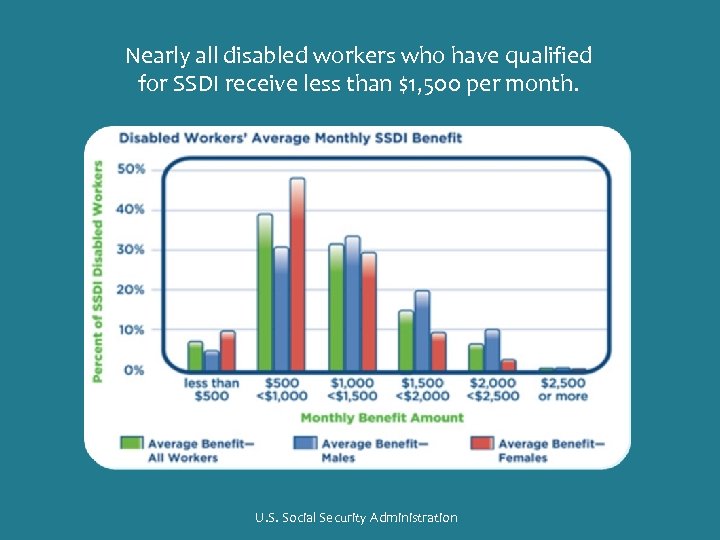 Nearly all disabled workers who have qualified for SSDI receive less than $1,500 per month.

Disabled Workers' Average Monthly SSDI Benefit

Percent of SSDI Disabled Workers

50%
40%
30%
20%
10%
0%

less than $500
$500 <$1,000
$1,000 <$1,500
$1,500 <$2,000
$2,000 <$2,500
$2,500 or more

Monthly Benefit Amount

Average Benefit— All Workers
Average Benefit— Males
Average Benefit— Females

U.S. Social Security Administration